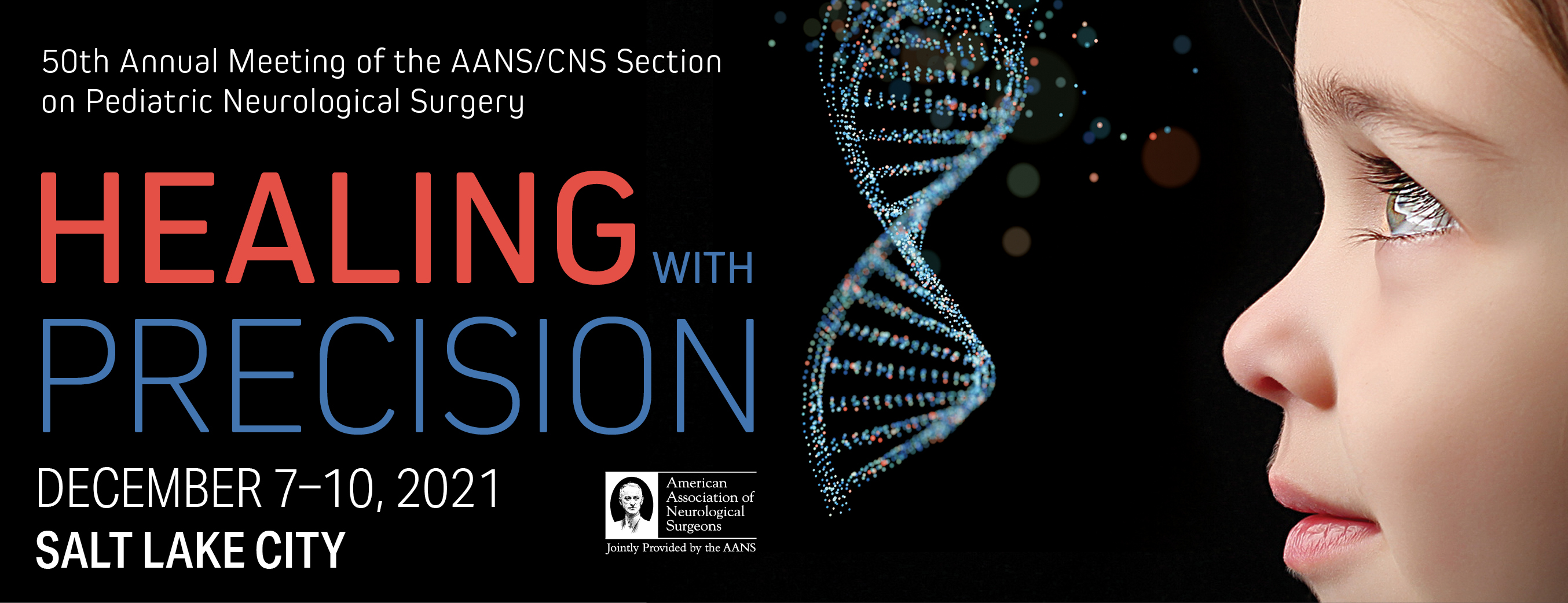 50th Annual Meeting of the AANS/CNS Section on Pediatric Neurological Surgery

HEALING WITH PRECISION

DECEMBER 7–10, 2021
SALT LAKE CITY

American Association of Neurological Surgeons
Jointly Provided by the AANS